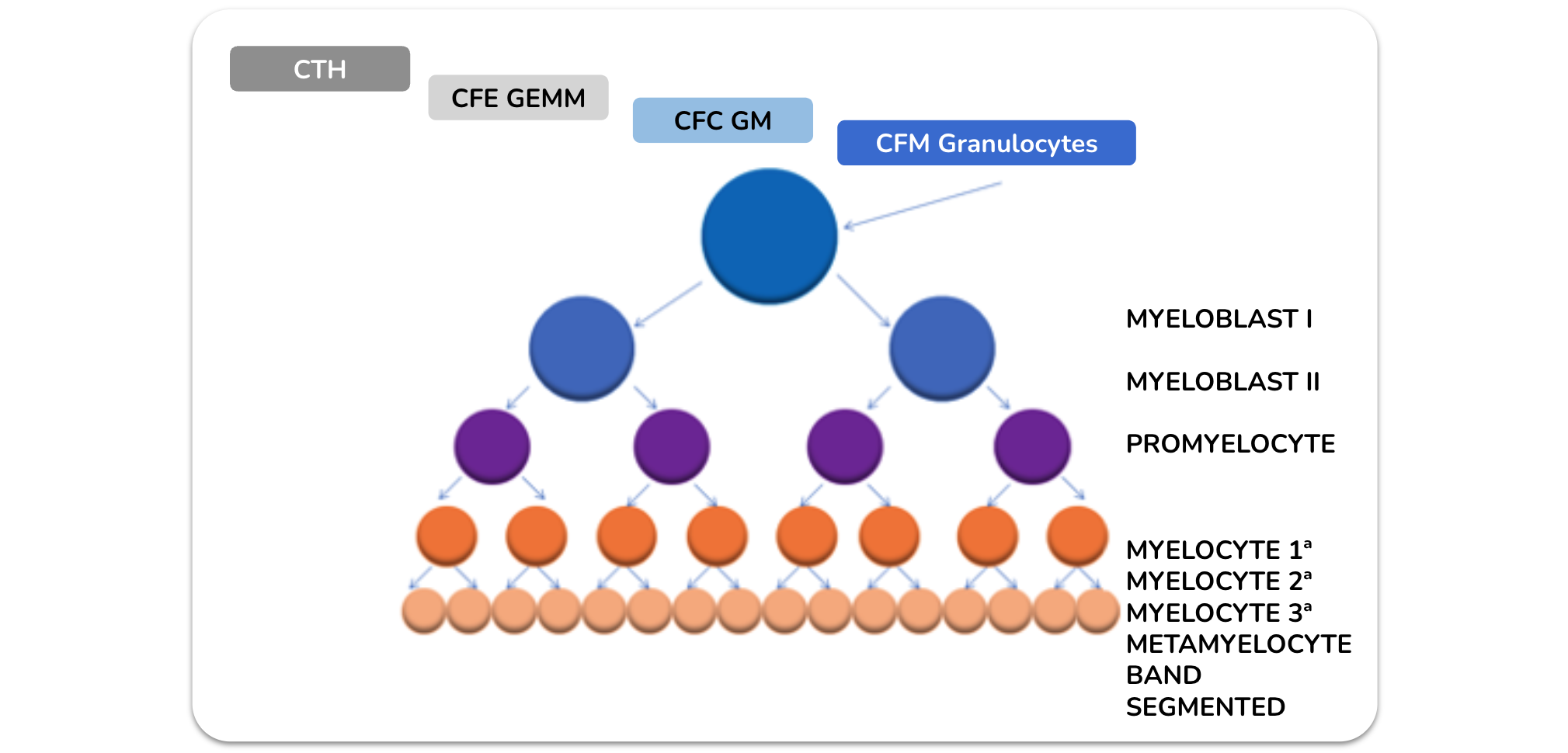 CTH

CFE GEMM

CFC GM

CFM Granulocytes

MYELOBLAST I

MYELOBLAST II

PROMYELOCYTE

MYELOCYTE 1ª
MYELOCYTE 2ª
MYELOCYTE 3ª
METAMYELOCYTE
BAND
SEGMENTED